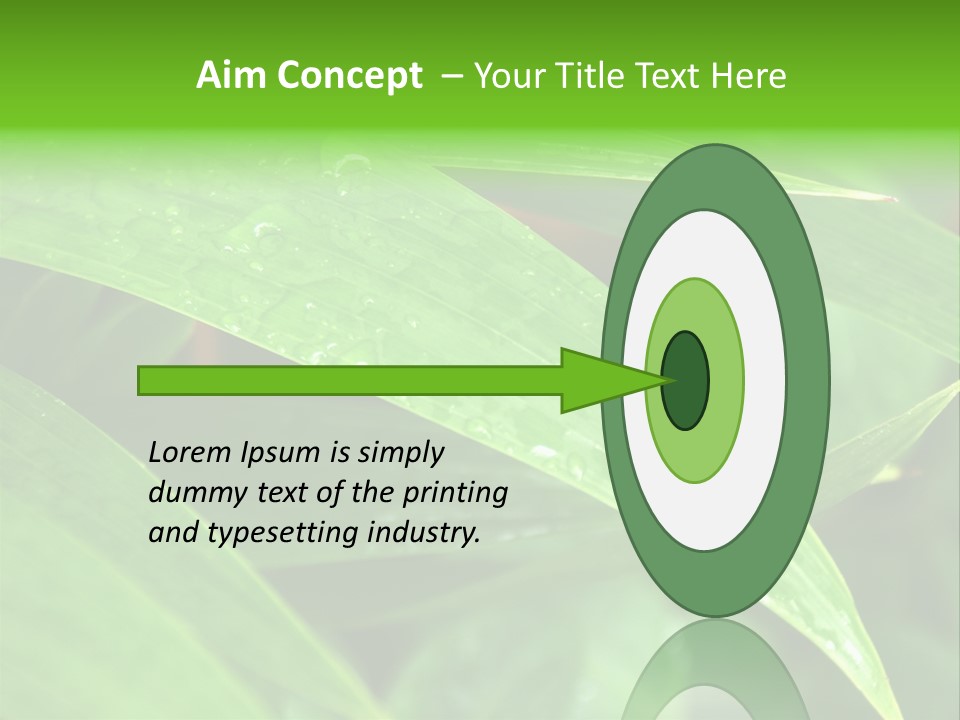 Aim Concept – Your Title Text Here

Lorem Ipsum is simply dummy text of the printing and typesetting industry.